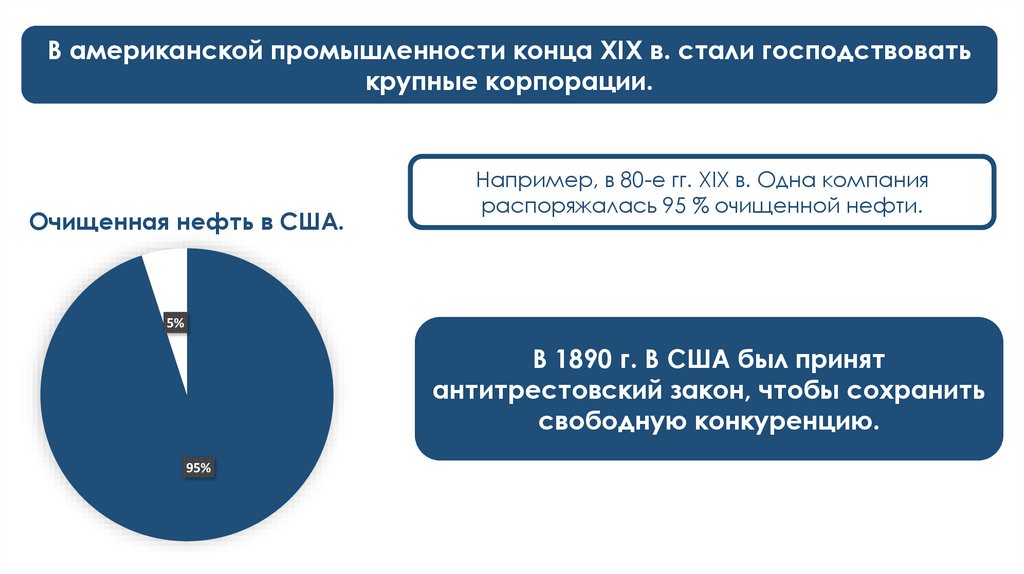 В американской промышленности конца XIX в. стали господствовать крупные корпорации.

Например, в 80-е гг. XIX в. Одна компания распоряжалась 95 % очищенной нефти.

Очищенная нефть в США.

5%

95%

В 1890 г. В США был принят антитрестовский закон, чтобы сохранить свободную конкуренцию.